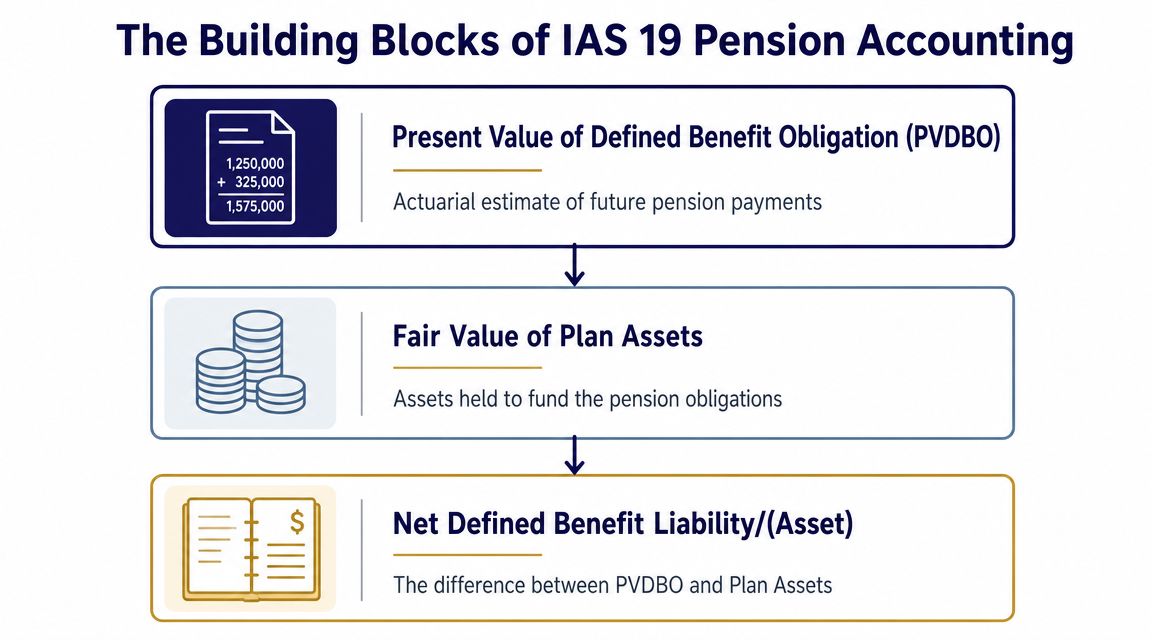 The Building Blocks of IAS 19 Pension Accounting

1,250,000
+ 325,000
1,575,000

Present Value of Defined Benefit Obligation (PVDBO)

Actuarial estimate of future pension payments

Fair Value of Plan Assets

Assets held to fund the pension obligations

$

Net Defined Benefit Liability/(Asset)

The difference between PVDBO and Plan Assets